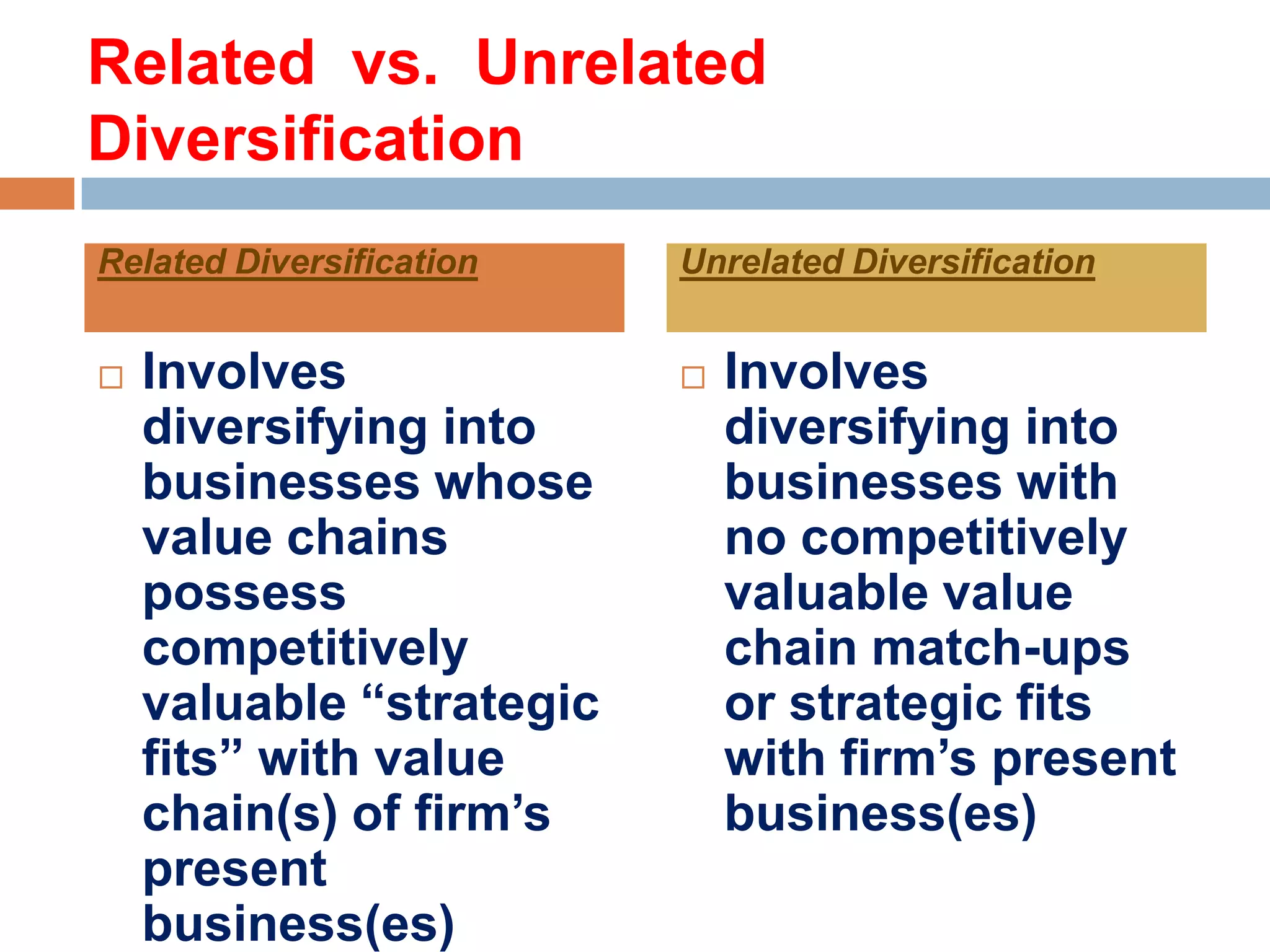 Related vs. Unrelated Diversification

Related Diversification

□ Involves diversifying into businesses whose value chains possess competitively valuable “strategic fits” with value chain(s) of firm’s present business(es)

Unrelated Diversification

□ Involves diversifying into businesses with no competitively valuable value chain match-ups or strategic fits with firm’s present business(es)